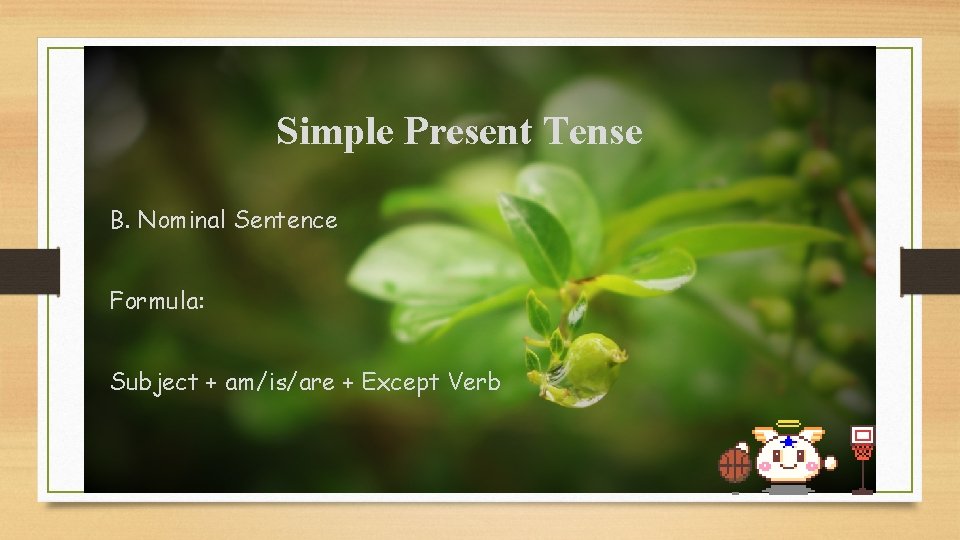 Simple Present Tense

B. Nominal Sentence

Formula:

Subject + am/is/are + Except Verb